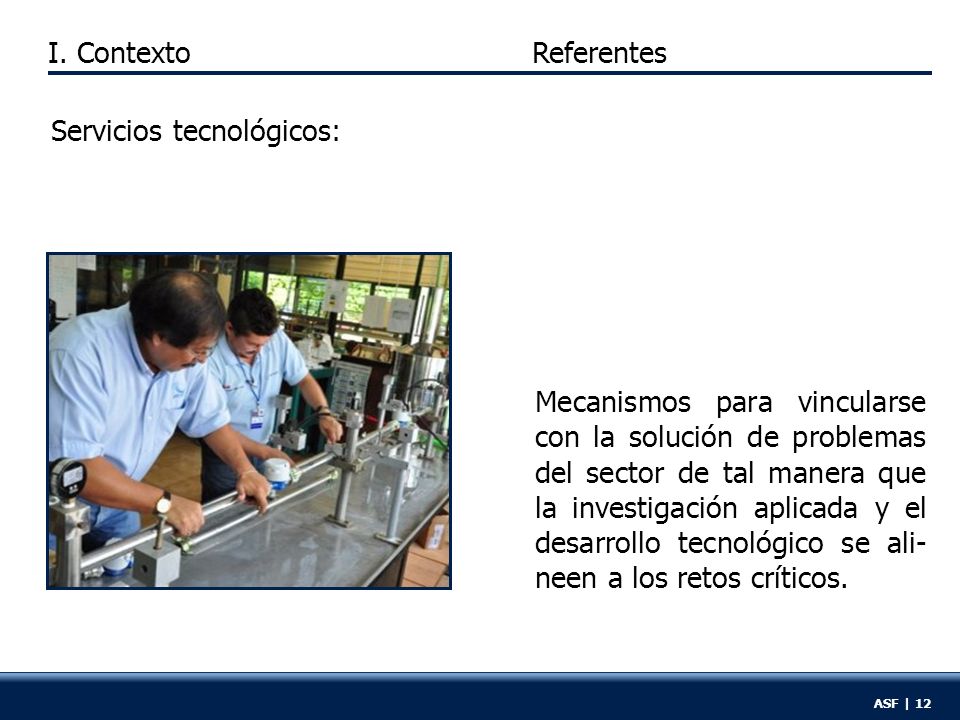 I. Contexto

Referentes

Servicios tecnológicos:

Mecanismos para vincularse con la solución de problemas del sector de tal manera que la investigación aplicada y el desarrollo tecnológico se alineen a los retos críticos.

ASF | 12